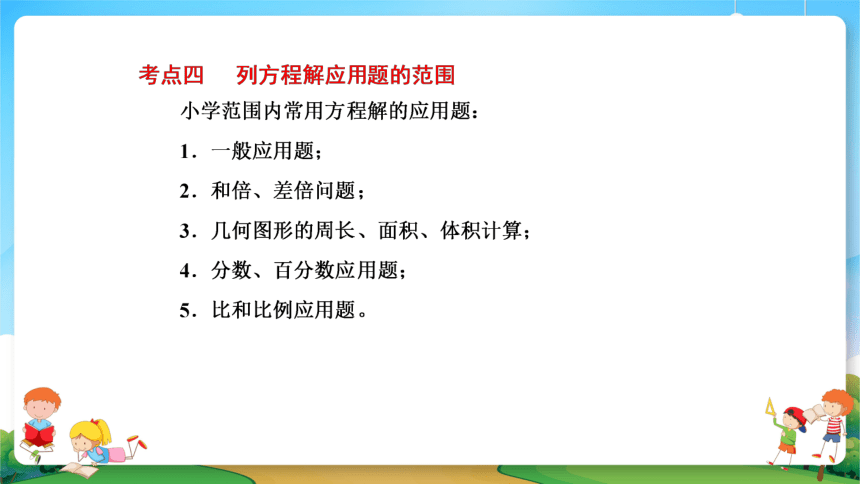 考点四　列方程解应用题的范围

小学范围内常用方程解的应用题：

1．一般应用题；

2．和倍、差倍问题；

3．几何图形的周长、面积、体积计算；

4．分数、百分数应用题；

5．比和比例应用题。